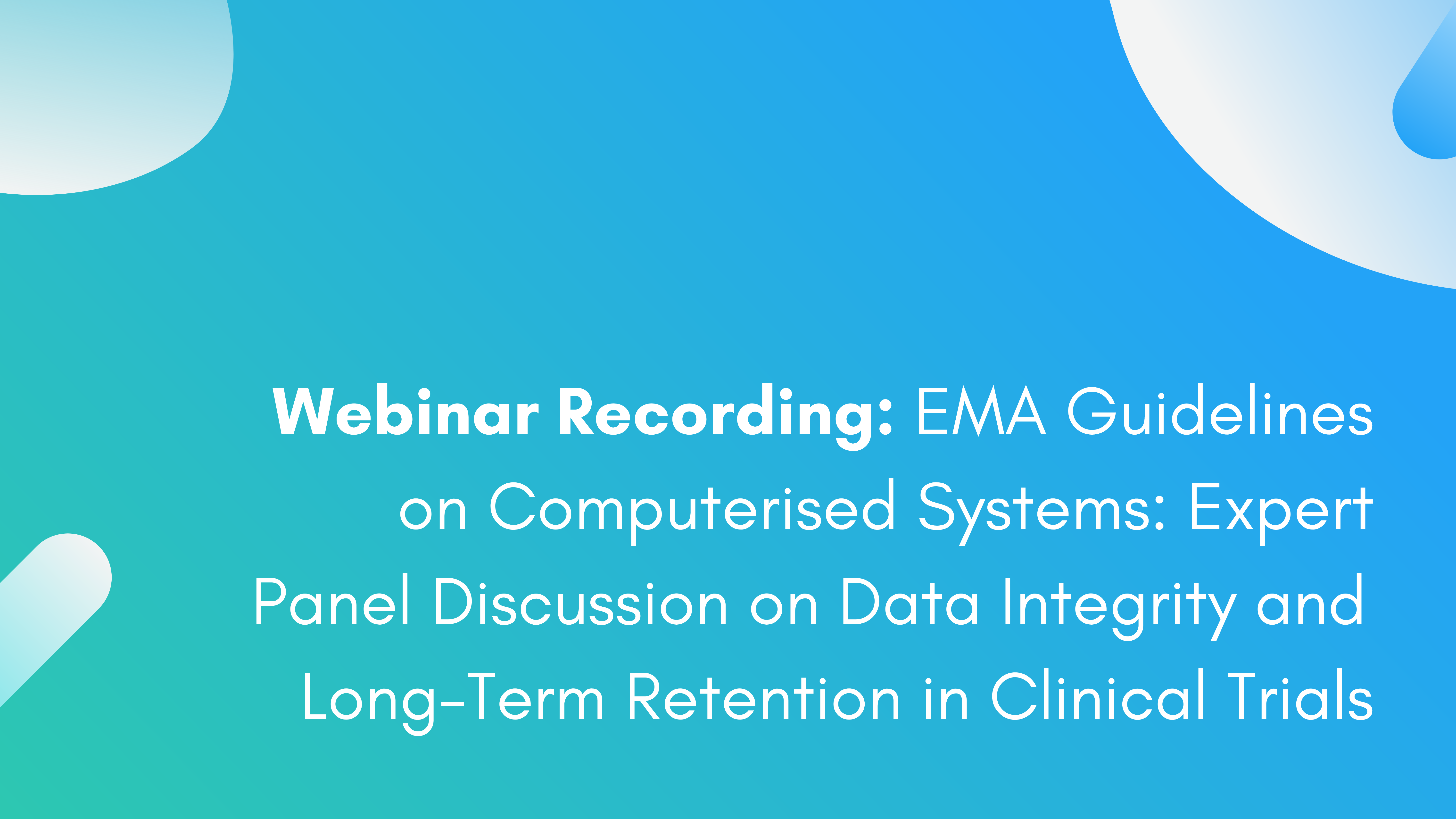 Webinar Recording: EMA Guidelines on Computerised Systems: Expert Panel Discussion on Data Integrity and Long-Term Retention in Clinical Trials